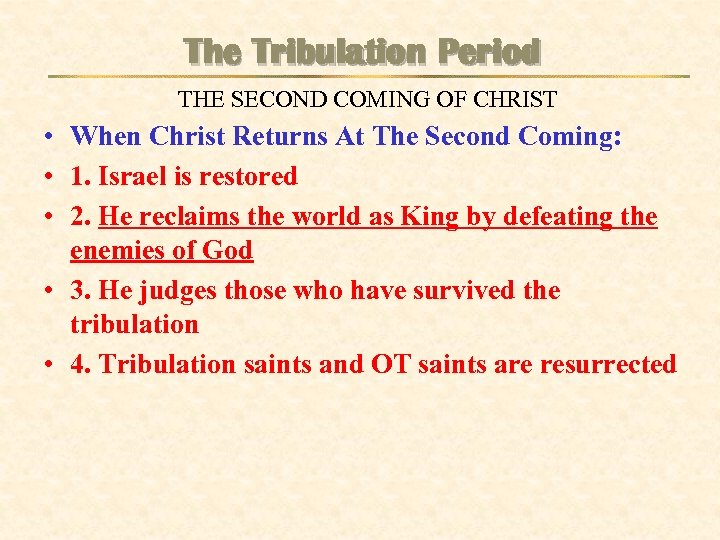 The Tribulation Period

THE SECOND COMING OF CHRIST

• When Christ Returns At The Second Coming:
• 1. Israel is restored
• 2. He reclaims the world as King by defeating the enemies of God
• 3. He judges those who have survived the tribulation
• 4. Tribulation saints and OT saints are resurrected